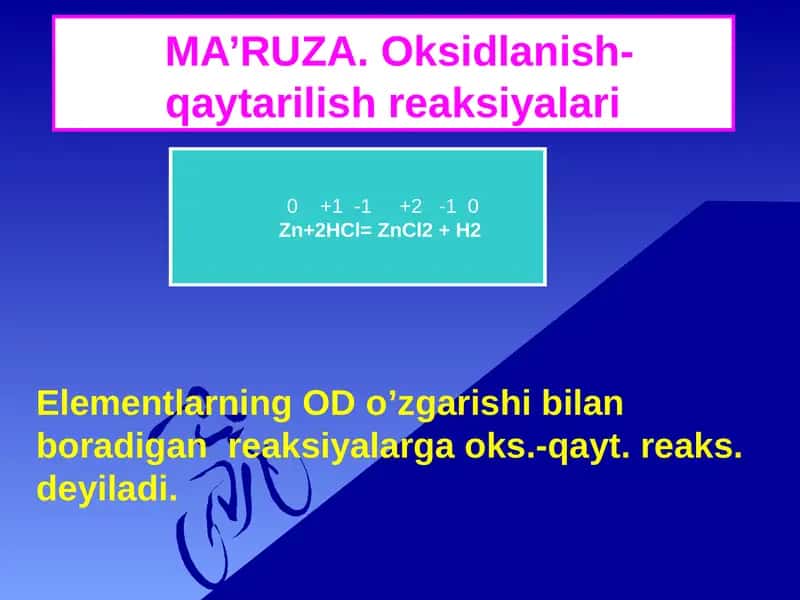 MA’RUZA. Oksidlanish-qaytarilish reaksiyalari

0 +1 -1 +2 -1 0
Zn+2HCl= ZnCl2 + H2

Elementlarning OD o’zgarishi bilan boradigan reaksiyalarga oks.-qayt. reaks. deyiladi.